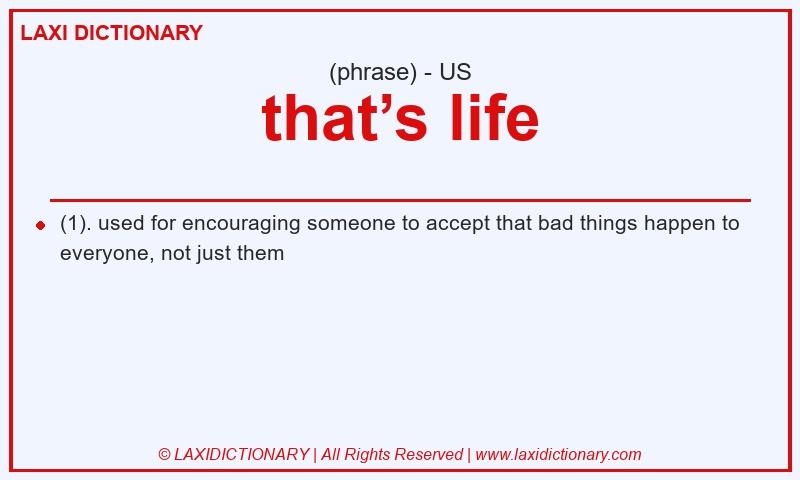 LAXI DICTIONARY

(phrase) - US

that’s life

(1). used for encouraging someone to accept that bad things happen to everyone, not just them

© LAXIDICTIONARY | All Rights Reserved | www.laxidictionary.com